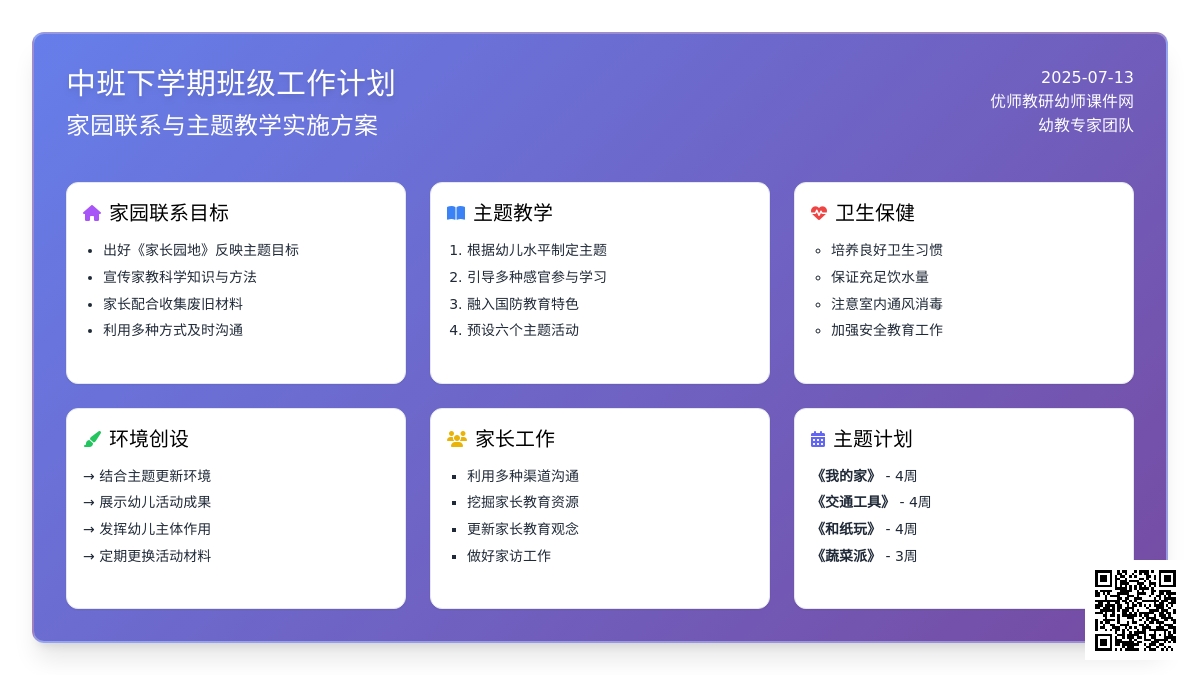 中班下学期班级工作计划
家园联系与主题教学实施方案

2025-07-13
优师教研幼师课件网
幼教专家团队

家园联系目标
- 出好《家长园地》反映主题目标
- 宣传家教科学知识与方法
- 家长配合收集废旧材料
- 利用多种方式及时沟通

主题教学
1. 根据幼儿水平制定主题
2. 引导多种感官参与学习
3. 融入国防教育特色
4. 预设六个主题活动

卫生保健
- 培养良好卫生习惯
- 保证充足饮水量
- 注意室内通风消毒
- 加强安全教育工作

环境创设
→ 结合主题更新环境
→ 展示幼儿活动成果
→ 发挥幼儿主体作用
→ 定期更换活动材料

家长工作
- 利用多种渠道沟通
- 挖掘家长教育资源
- 更新家长教育观念
- 做好家访工作

主题计划
《我的家》 - 4周
《交通工具》 - 4周
《和纸玩》 - 4周
《蔬菜派》 - 3周